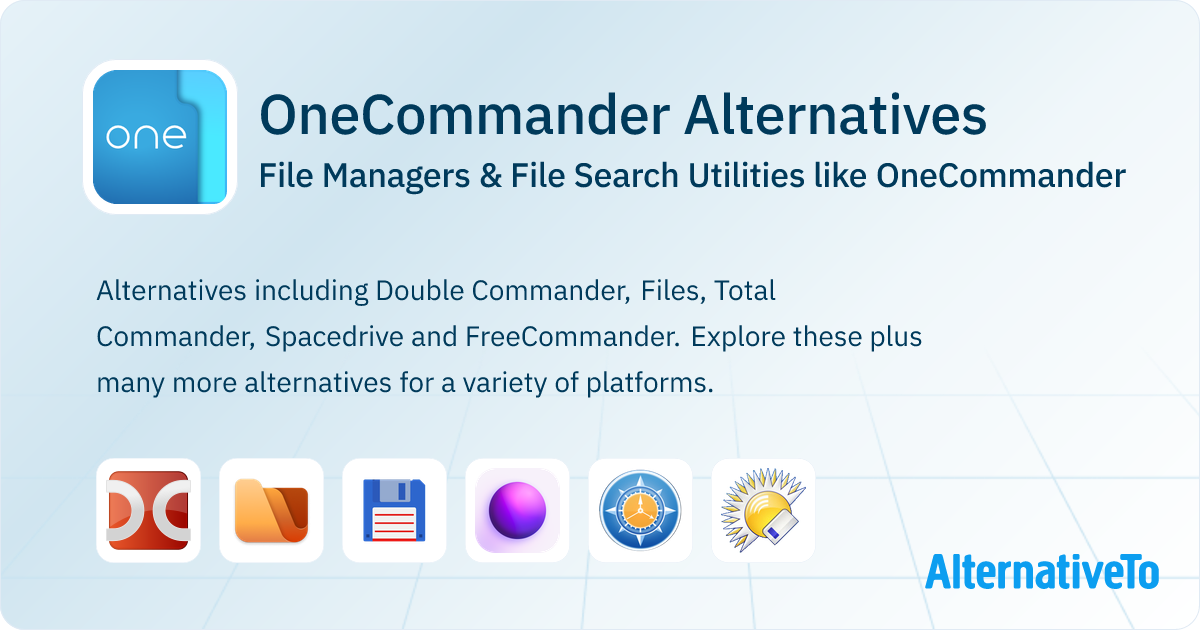 one

OneCommander Alternatives

File Managers & File Search Utilities like OneCommander

Alternatives including Double Commander, Files, Total Commander, Spacedrive and FreeCommander. Explore these plus many more alternatives for a variety of platforms.

AlternativeTo